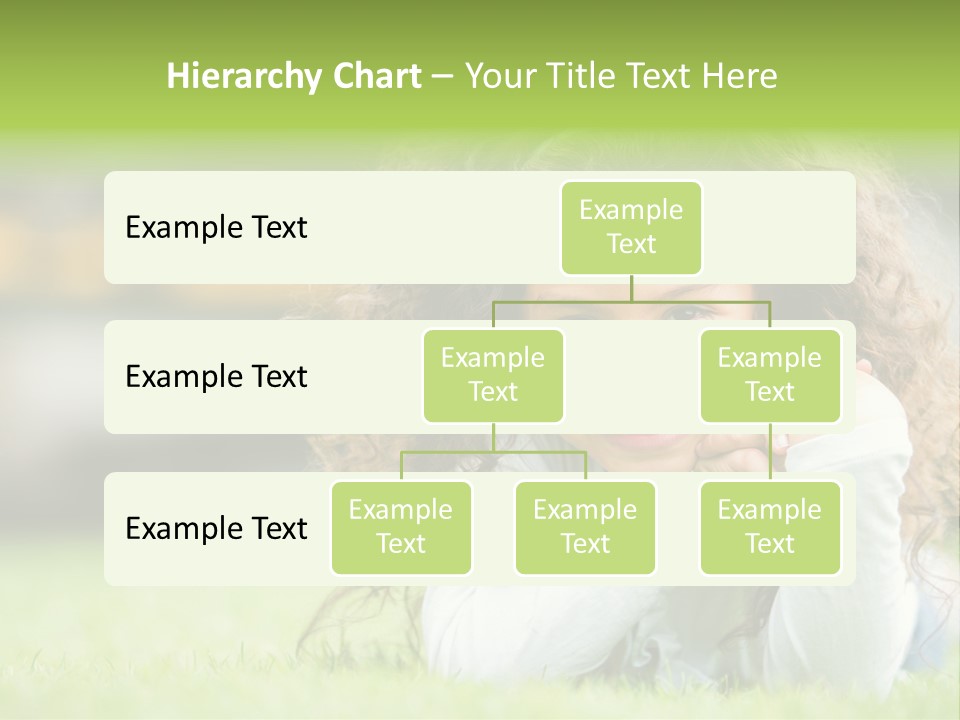 Hierarchy Chart – Your Title Text Here

Example Text

Example Text

Example Text

Example Text

Example Text

Example Text

Example Text

Example Text

Example Text